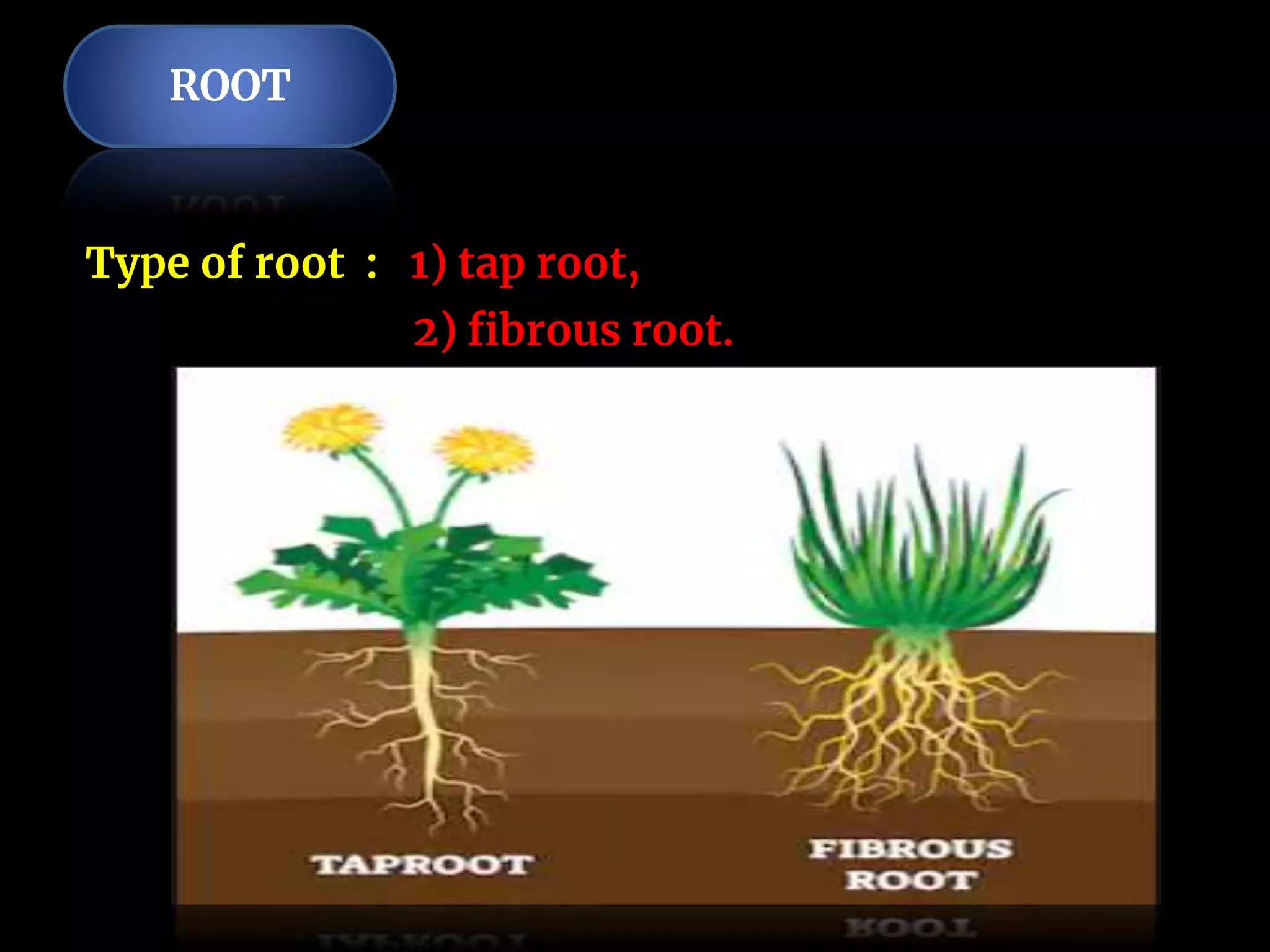 ROOT

Type of root : 1) tap root,
2) fibrous root.

TAPROOT

FIBROUS ROOT